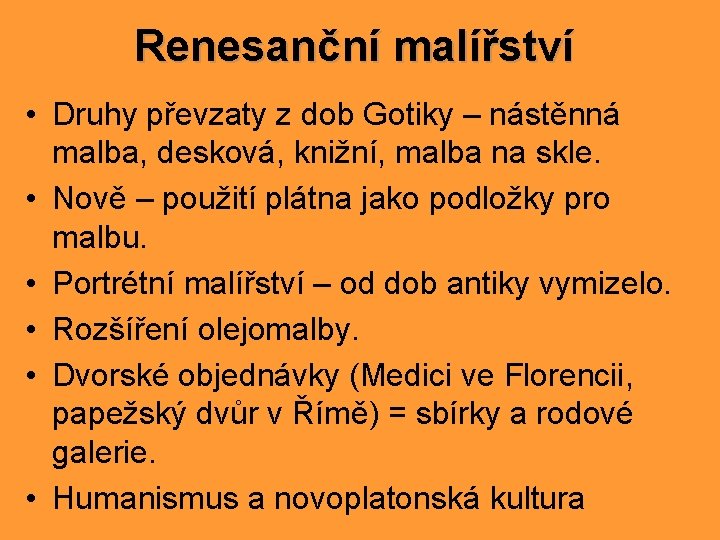 Renesanční malířství

• Druhy převzaty z dob Gotiky – nástěnná malba, desková, knižní, malba na skle.
• Nově – použití plátna jako podložky pro malbu.
• Portrétní malířství – od dob antiky vymizelo.
• Rozšíření olejomalby.
• Dvorské objednávky (Medici ve Florencii, papežský dvůr v Římě) = sbírky a rodové galerie.
• Humanismus a novoplatonská kultura